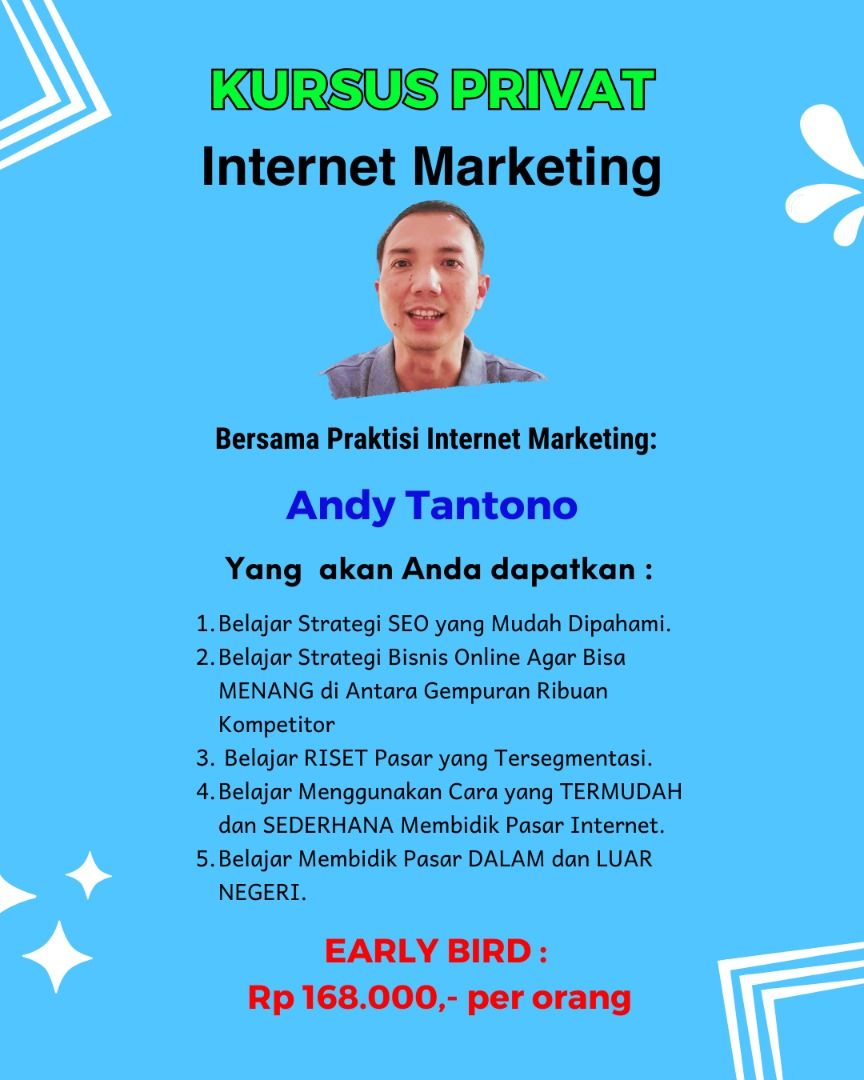 KURSUS PRIVAT
Internet Marketing

Bersama Praktisi Internet Marketing:

Andy Tantono

Yang akan Anda dapatkan :

1. Belajar Strategi SEO yang Mudah Dipahami.
2. Belajar Strategi Bisnis Online Agar Bisa MENANG di Antara Gempuran Ribuan Kompetitor
3. Belajar RISET Pasar yang Tersegmentasi.
4. Belajar Menggunakan Cara yang TERMUDAH dan SEDERHANA Membidik Pasar Internet.
5. Belajar Membidik Pasar DALAM dan LUAR NEGERI.

EARLY BIRD :
Rp 168.000,- per orang